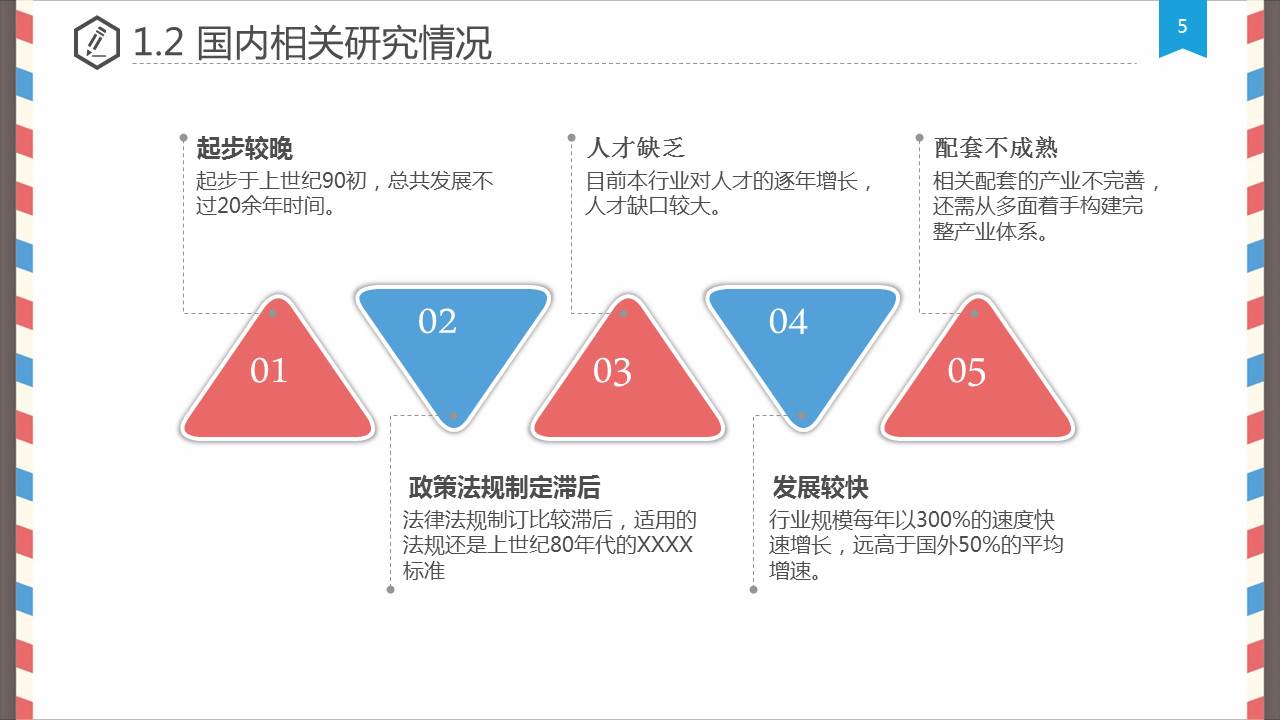 1.2 国内相关研究情况

5

起步较晚
起步于上世纪90初，总共发展不过20余年时间。

人才缺乏
目前本行业对人才的逐年增长，人才缺口较大。

配套不成熟
相关配套的产业不完善，还需从多面着手构建完整产业体系。

01

02

03

04

05

政策法规制定滞后
法律法规制订比较滞后，适用的法规还是上世纪80年代的XXXX标准

发展较快
行业规模每年以300%的速度快速增长，远高于国外50%的平均增速。